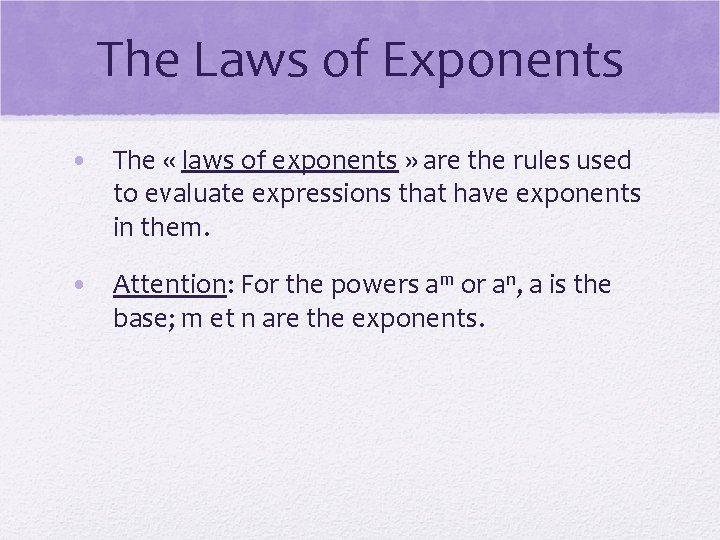 The Laws of Exponents

• The « laws of exponents » are the rules used to evaluate expressions that have exponents in them.

• Attention: For the powers $a^m$ or $a^n$, a is the base; m et n are the exponents.